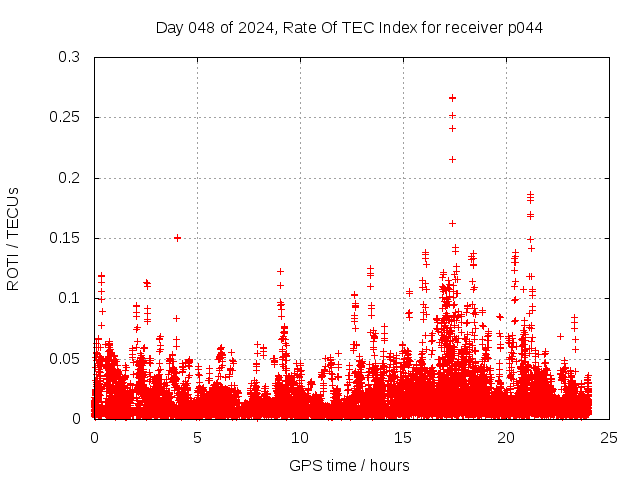 Day 048 of 2024, Rate Of TEC Index for receiver p044

ROTI / TECUs

0.3
0.25
0.2
0.15
0.1
0.05
0

0
5
10
15
20
25

GPS time / hours